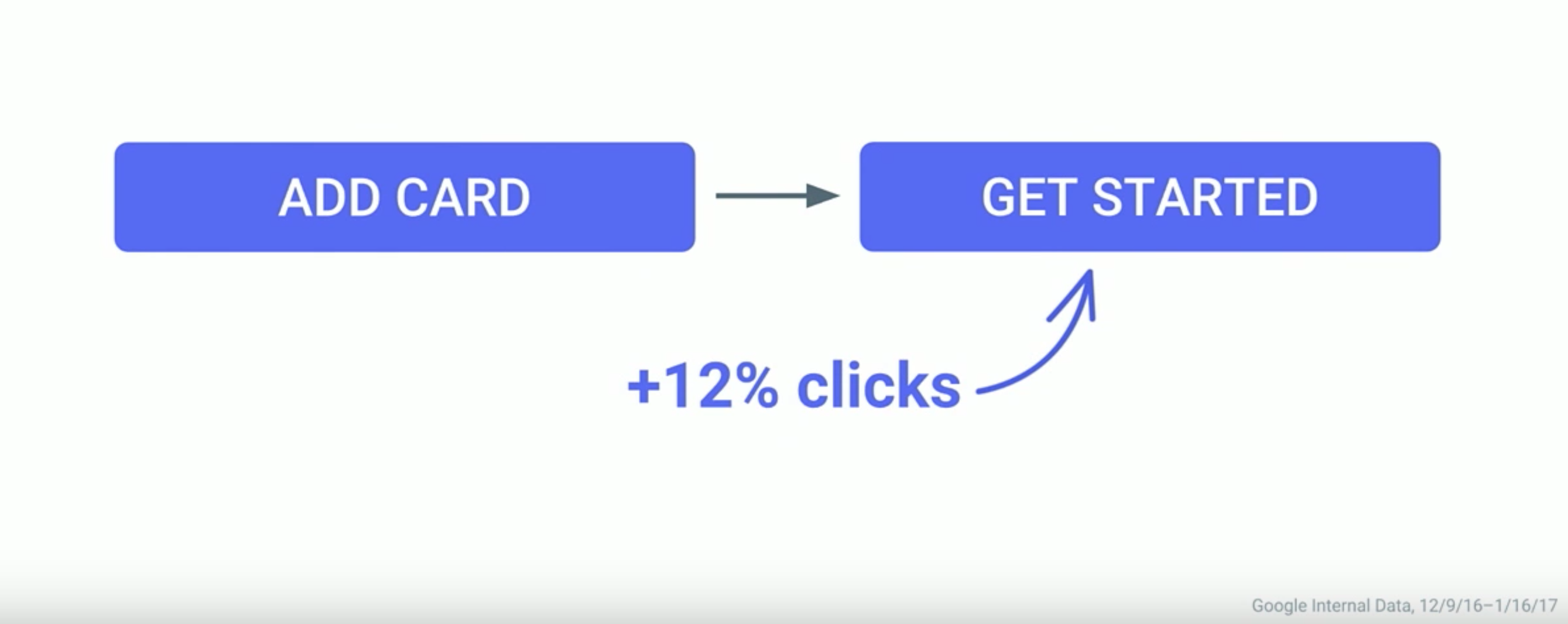 ADD CARD

GET STARTED

+12% clicks

Google Internal Data, 12/9/16–1/16/17